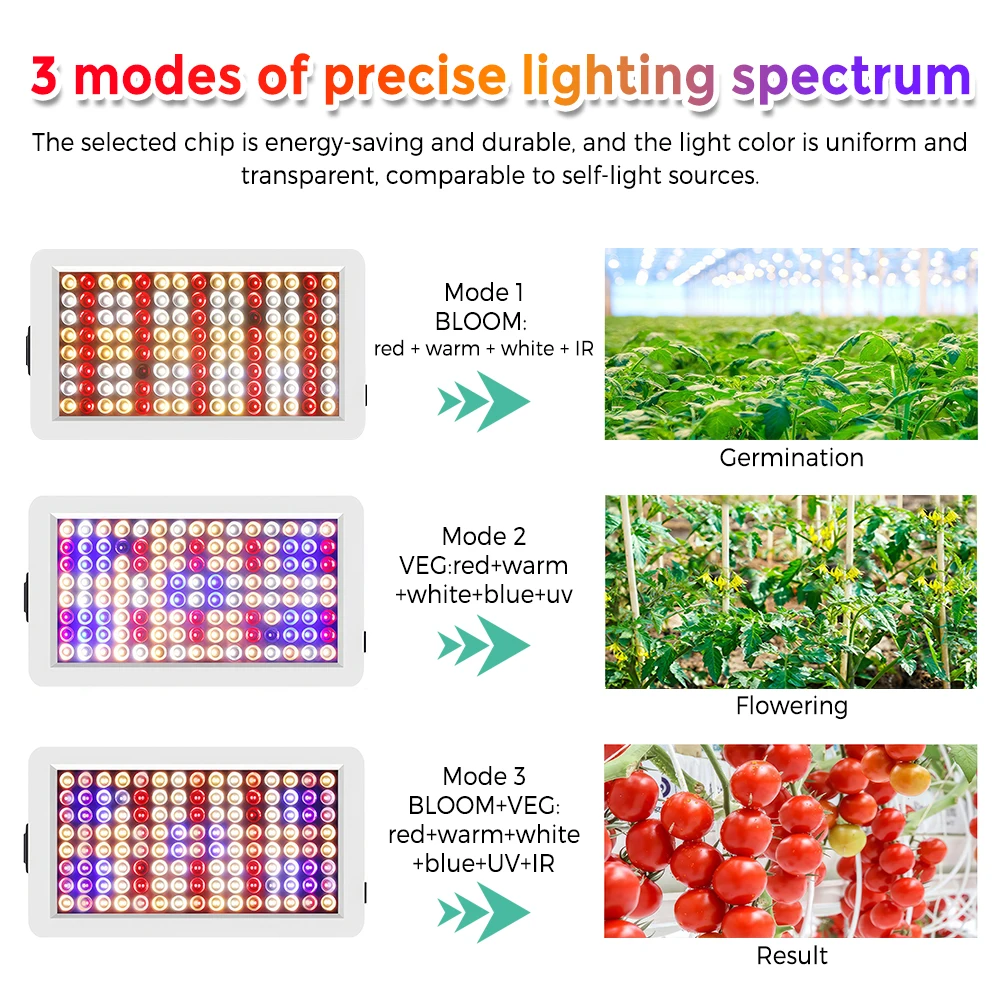 3 modes of precise lighting spectrum

The selected chip is energy-saving and durable, and the light color is uniform and transparent, comparable to self-light sources.

Mode 1
BLOOM:
red + warm + white + IR

Germination

Mode 2
VEG:red+warm
+white+blue+uv

Flowering

Mode 3
BLOOM+VEG:
red+warm+white
+blue+UV+IR

Result